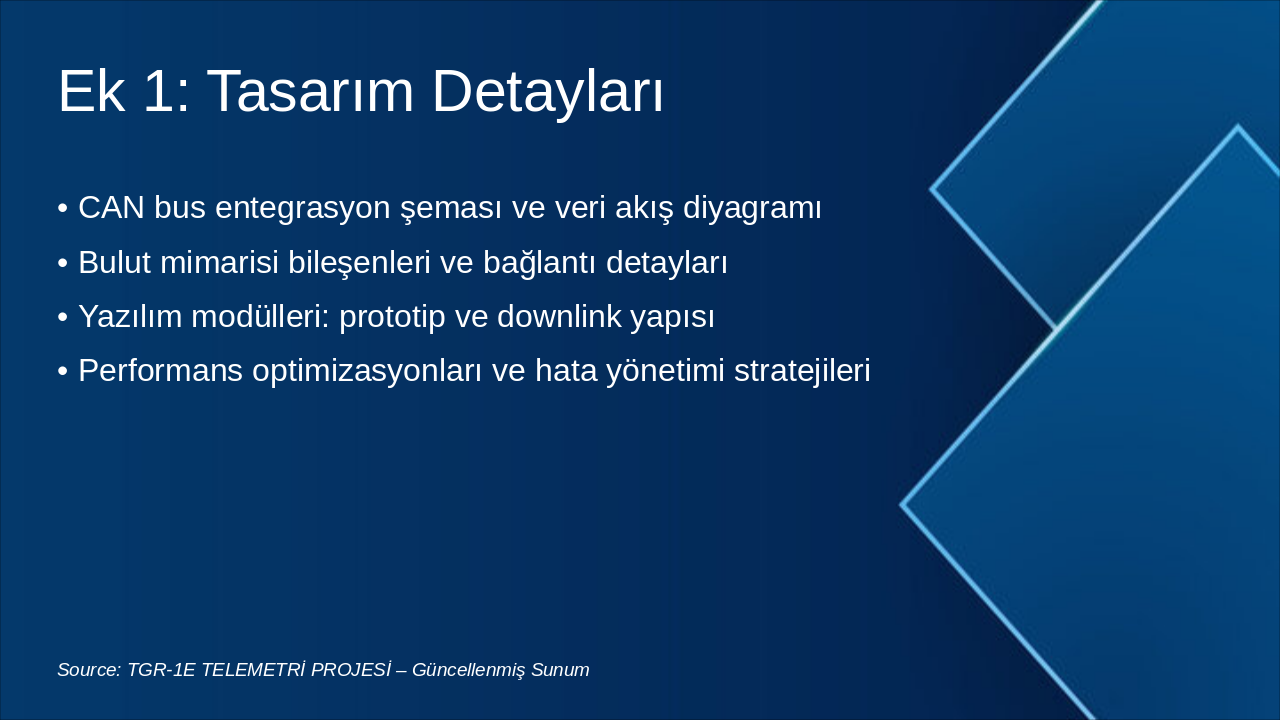 Ek 1: Tasarım Detayları

• CAN bus entegrasyon şeması ve veri akış diyagramı
• Bulut mimarisi bileşenleri ve bağlantı detayları
• Yazılım modülleri: prototip ve downlink yapısı
• Performans optimizasyonları ve hata yönetimi stratejileri

Source: TGR-1E TELEMETRİ PROJESİ – Güncellenmiş Sunum